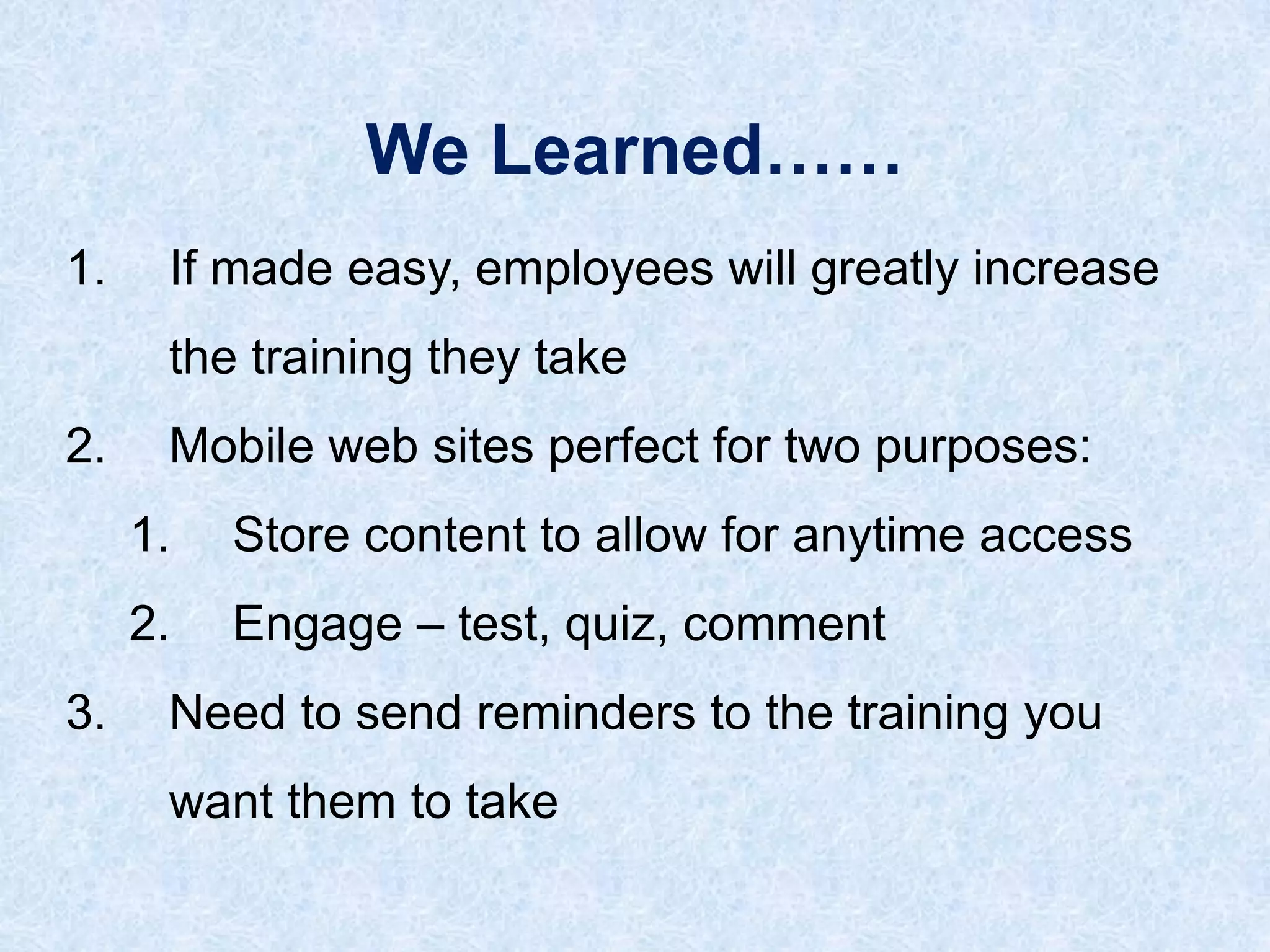 We Learned……

1. If made easy, employees will greatly increase the training they take

2. Mobile web sites perfect for two purposes:

1. Store content to allow for anytime access

2. Engage – test, quiz, comment

3. Need to send reminders to the training you want them to take